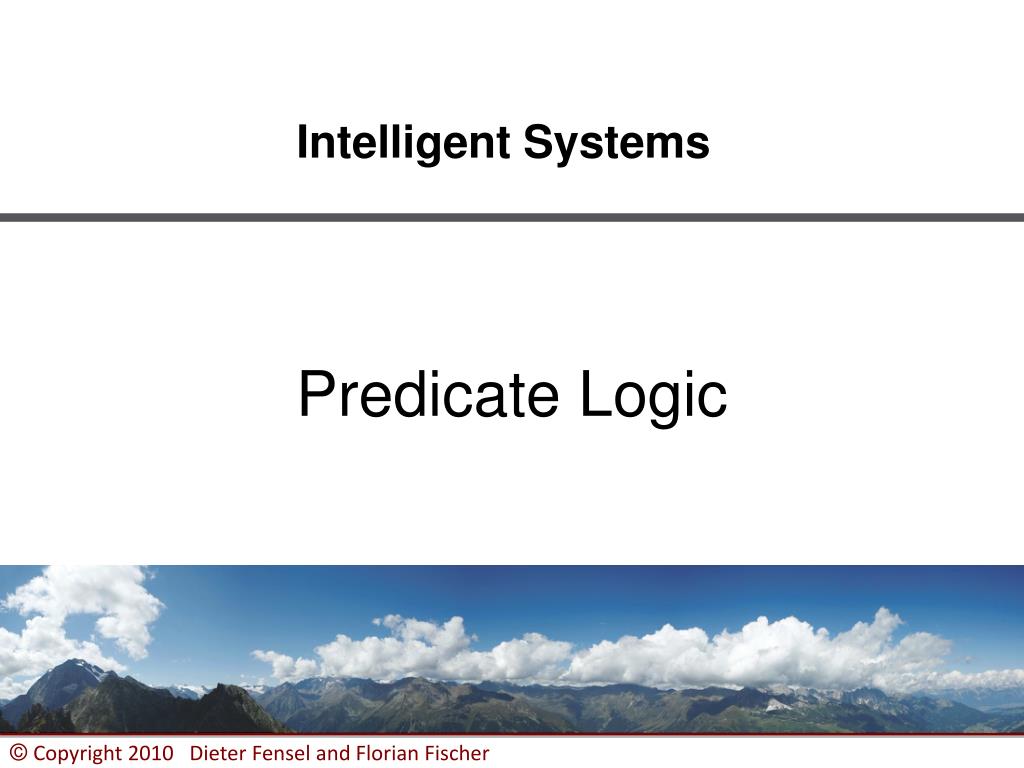 Intelligent Systems

Predicate Logic

© Copyright 2010 Dieter Fensel and Florian Fischer